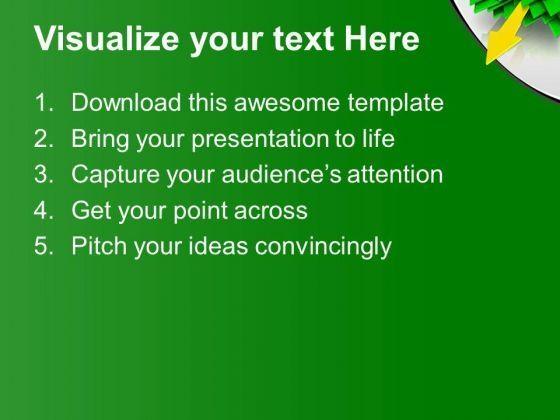 Visualize your text Here

1. Download this awesome template
2. Bring your presentation to life
3. Capture your audience’s attention
4. Get your point across
5. Pitch your ideas convincingly